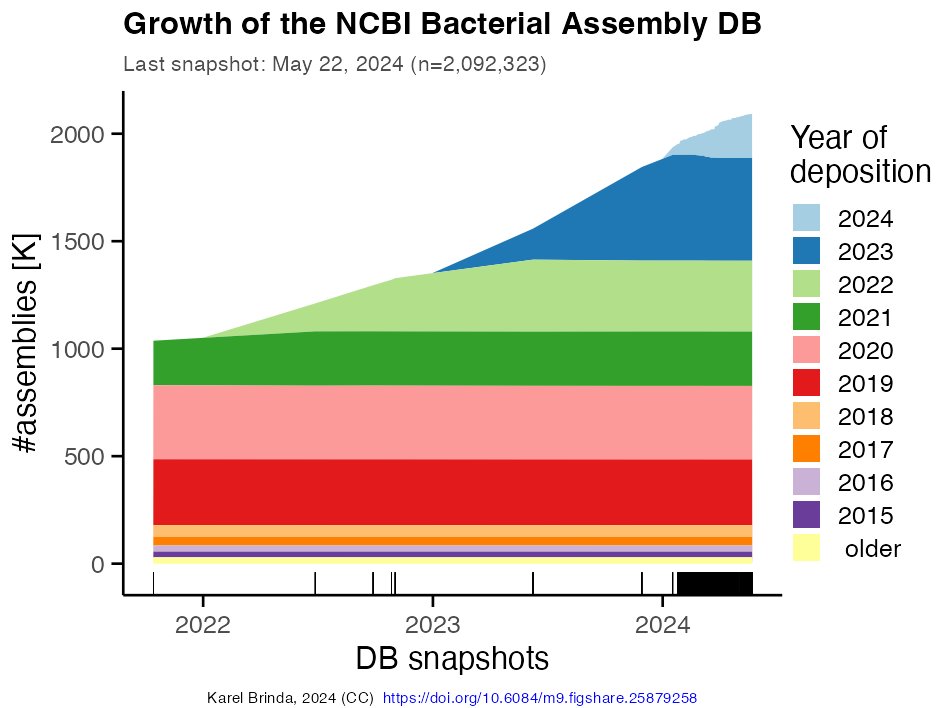 Growth of the NCBI Bacterial Assembly DB
Last snapshot: May 22, 2024 (n=2,092,323)

#assemblies [K]
2000
1500
1000
500
0

2022
2023
2024
DB snapshots

Year of deposition
2024
2023
2022
2021
2020
2019
2018
2017
2016
2015
older

Karel Brinda, 2024 (CC) https://doi.org/10.6084/m9.figshare.25879258